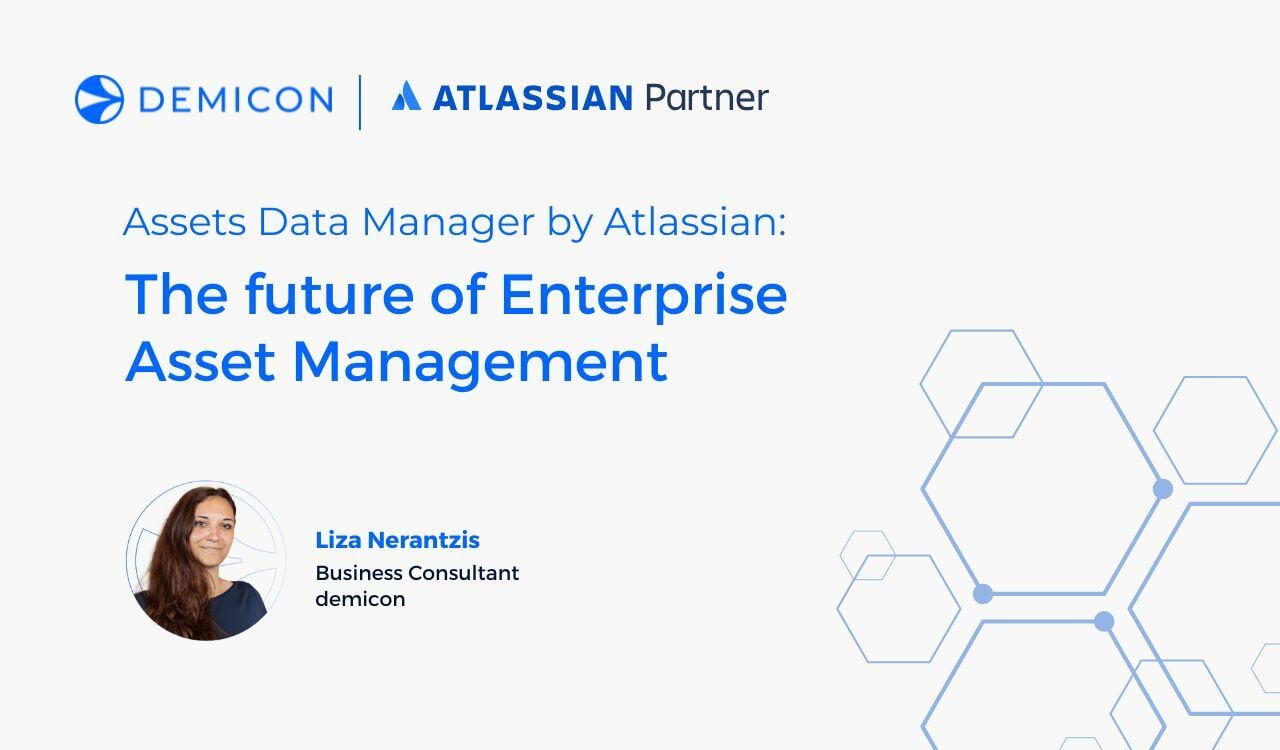 DEMICON | ATLASSIAN Partner

Assets Data Manager by Atlassian:

The future of Enterprise Asset Management

Liza Nerantzis
Business Consultant
demicon